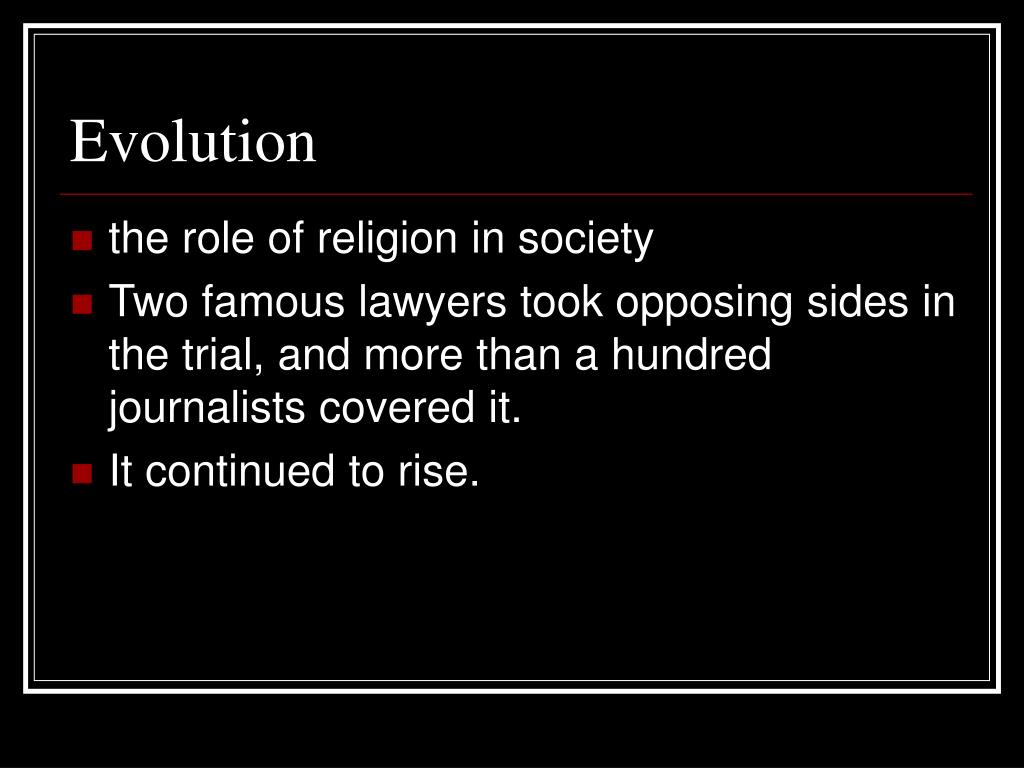 Evolution

- the role of religion in society
- Two famous lawyers took opposing sides in the trial, and more than a hundred journalists covered it.
- It continued to rise.